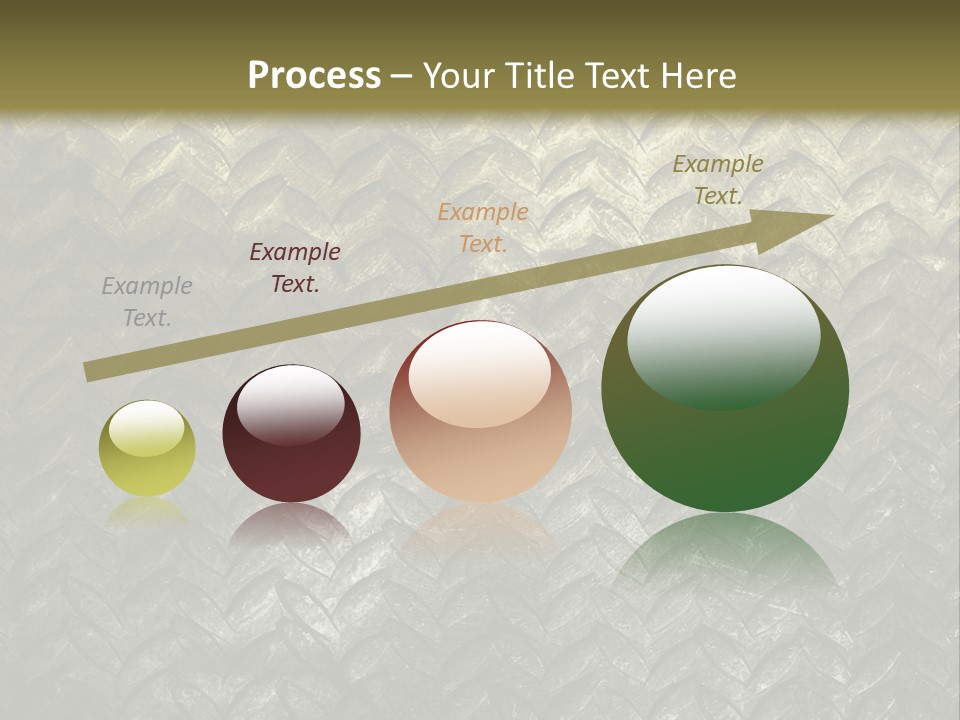 Process – Your Title Text Here

Example Text.

Example Text.

Example Text.

Example Text.